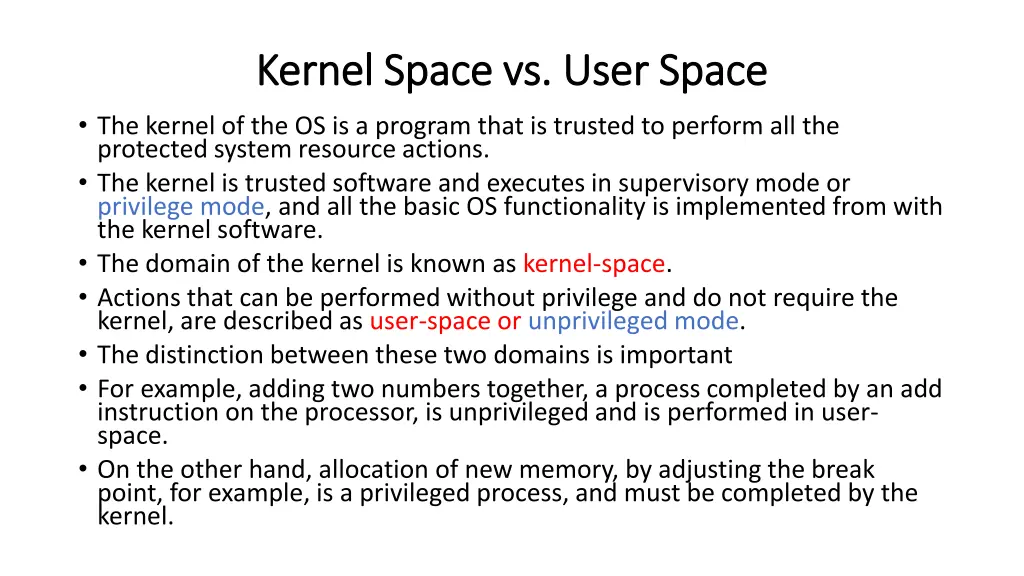 Kernel Space vs. User Space

• The kernel of the OS is a program that is trusted to perform all the protected system resource actions.
• The kernel is trusted software and executes in supervisory mode or privilege mode, and all the basic OS functionality is implemented from with the kernel software.
• The domain of the kernel is known as kernel-space.
• Actions that can be performed without privilege and do not require the kernel, are described as user-space or unprivileged mode.
• The distinction between these two domains is important
• For example, adding two numbers together, a process completed by an add instruction on the processor, is unprivileged and is performed in user-space.
• On the other hand, allocation of new memory, by adjusting the break point, for example, is a privileged process, and must be completed by the kernel.